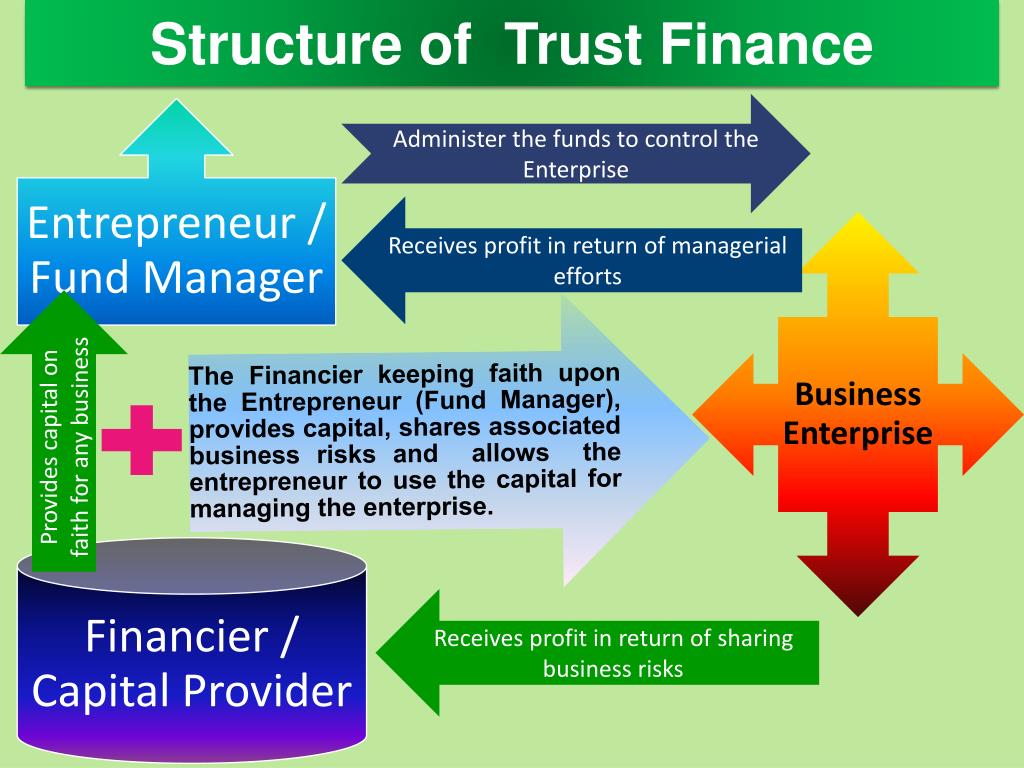 Structure of Trust Finance

Administer the funds to control the Enterprise

Entrepreneur / Fund Manager

Receives profit in return of managerial efforts

Provides capital on faith for any business

The Financier keeping faith upon the Entrepreneur (Fund Manager), provides capital, shares associated business risks and allows the entrepreneur to use the capital for managing the enterprise.

Business Enterprise

Financier / Capital Provider

Receives profit in return of sharing business risks